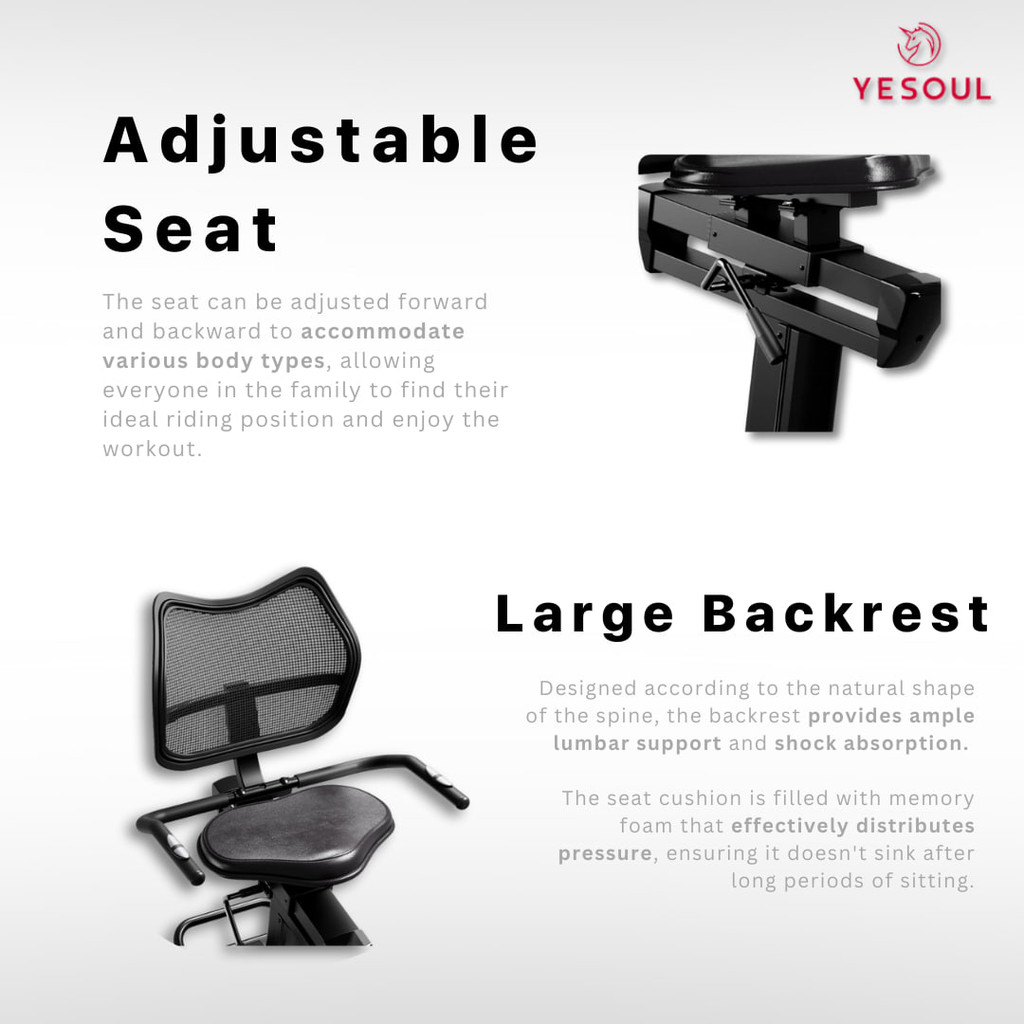 YESOUL

Adjustable Seat

The seat can be adjusted forward and backward to accommodate various body types, allowing everyone in the family to find their ideal riding position and enjoy the workout.

Large Backrest

Designed according to the natural shape of the spine, the backrest provides ample lumbar support and shock absorption.

The seat cushion is filled with memory foam that effectively distributes pressure, ensuring it doesn't sink after long periods of sitting.